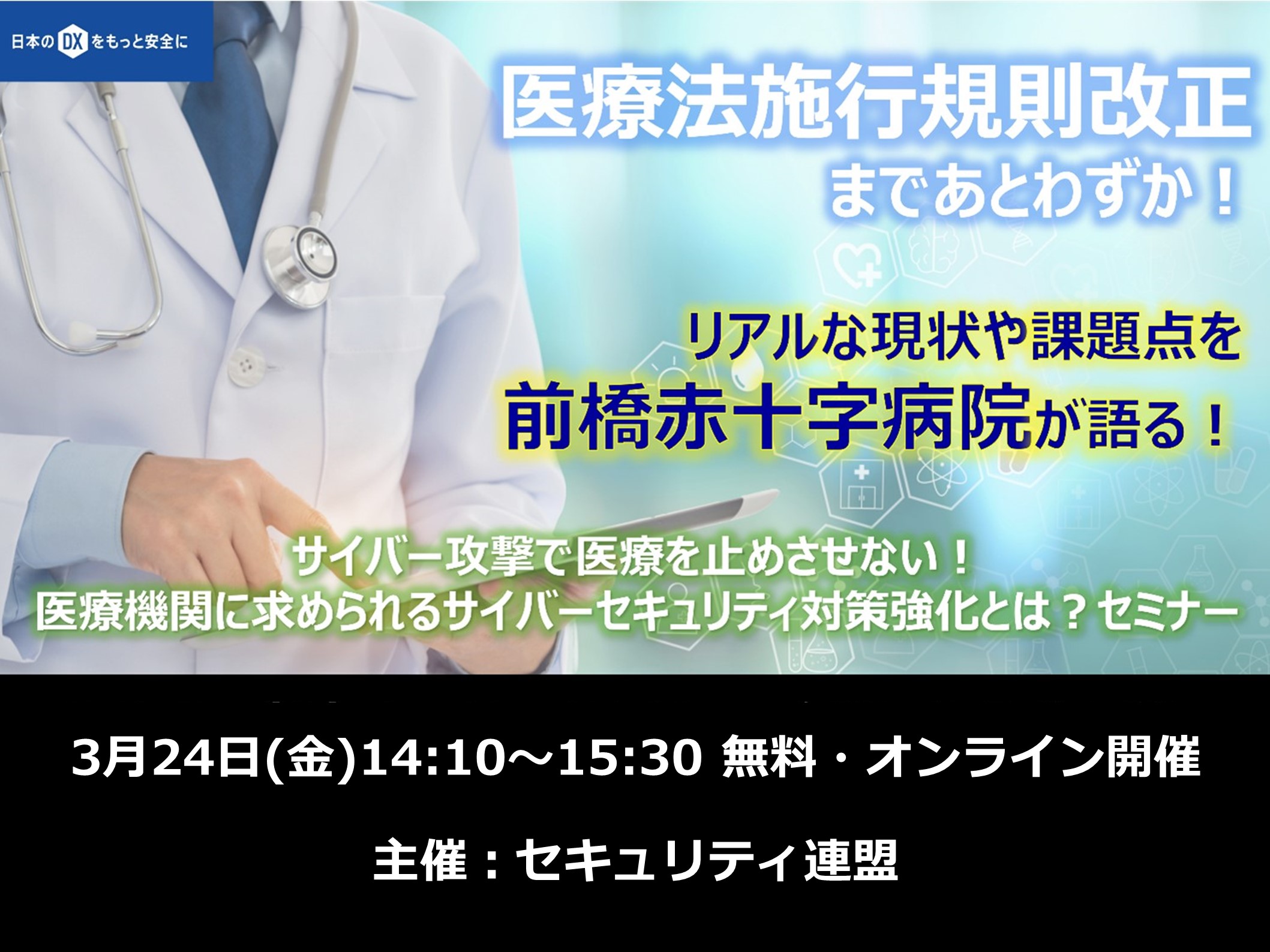 日本のDXをもっと安全に

医療法施行規則改正
まであとわずか！

リアルな現状や課題点を
前橋赤十字病院が語る！

サイバー攻撃で医療を止めさせない！
医療機関に求められるサイバーセキュリティ対策強化とは？セミナー

3月24日(金)14:10～15:30 無料・オンライン開催

主催：セキュリティ連盟